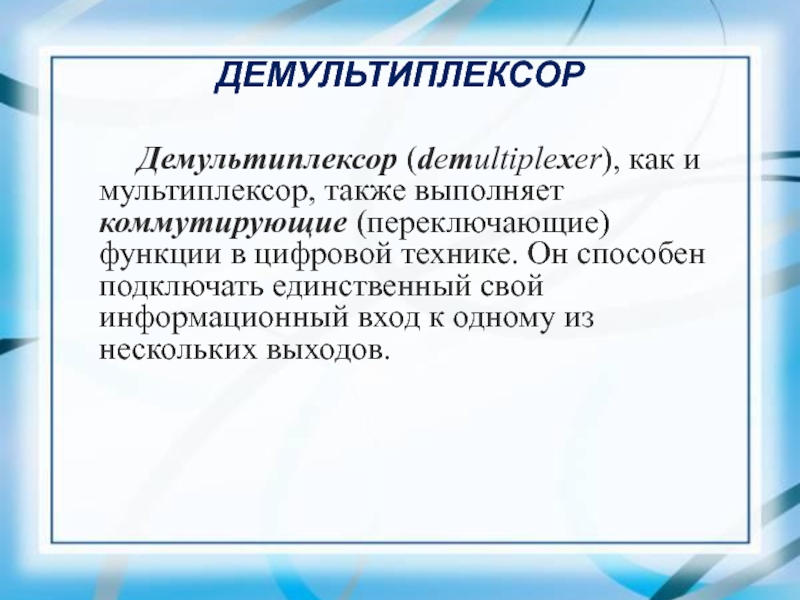 ДЕМУЛЬТИПЛЕКСОР

Демультиплексор (demultiplexer), как и мультиплексор, также выполняет коммутирующие (переключающие) функции в цифровой технике. Он способен подключать единственный свой информационный вход к одному из нескольких выходов.